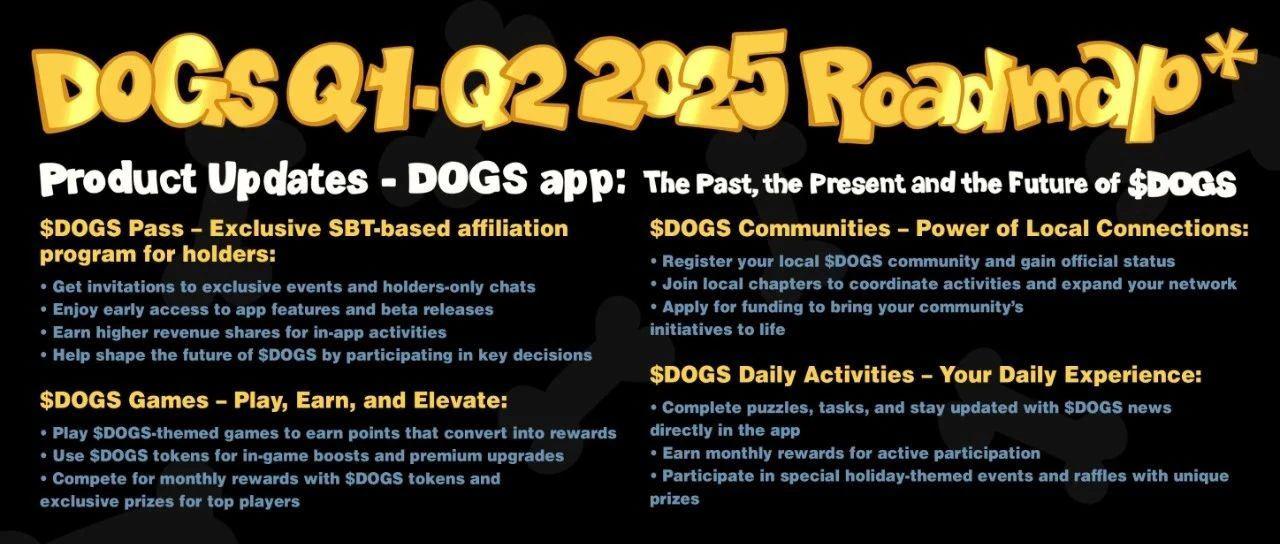 DOGS Q1-Q2 2025 Roadmap*

Product Updates - DOGS app: The Past, the Present and the Future of $DOGS

$DOGS Pass – Exclusive SBT-based affiliation program for holders:

• Get invitations to exclusive events and holders-only chats
• Enjoy early access to app features and beta releases
• Earn higher revenue shares for in-app activities
• Help shape the future of $DOGS by participating in key decisions

$DOGS Games – Play, Earn, and Elevate:

• Play $DOGS-themed games to earn points that convert into rewards
• Use $DOGS tokens for in-game boosts and premium upgrades
• Compete for monthly rewards with $DOGS tokens and exclusive prizes for top players

$DOGS Communities – Power of Local Connections:

• Register your local $DOGS community and gain official status
• Join local chapters to coordinate activities and expand your network
• Apply for funding to bring your community's initiatives to life

$DOGS Daily Activities – Your Daily Experience:

• Complete puzzles, tasks, and stay updated with $DOGS news directly in the app
• Earn monthly rewards for active participation
• Participate in special holiday-themed events and raffles with unique prizes